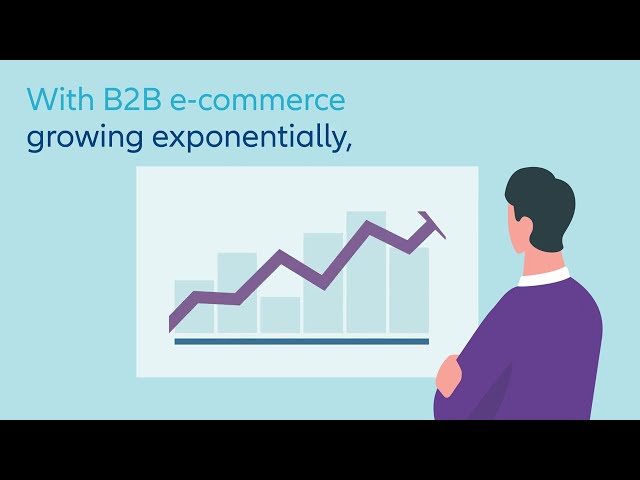 With B2B e-commerce
growing exponentially,